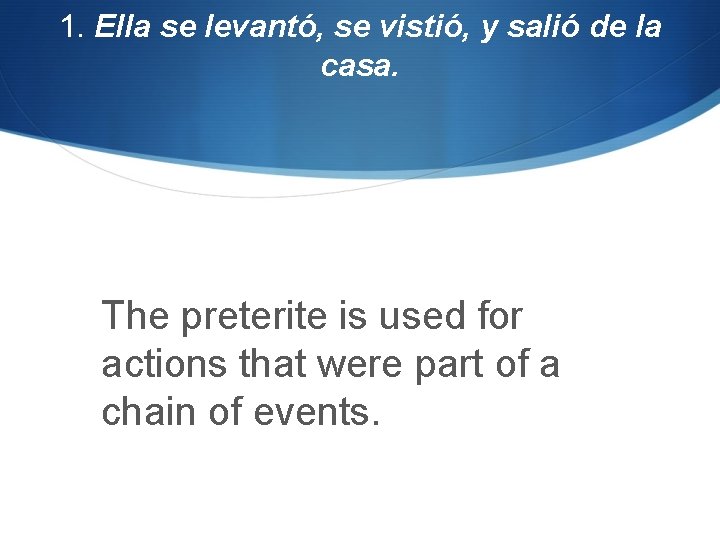 1. Ella se levantó, se vistió, y salió de la casa.

The preterite is used for actions that were part of a chain of events.